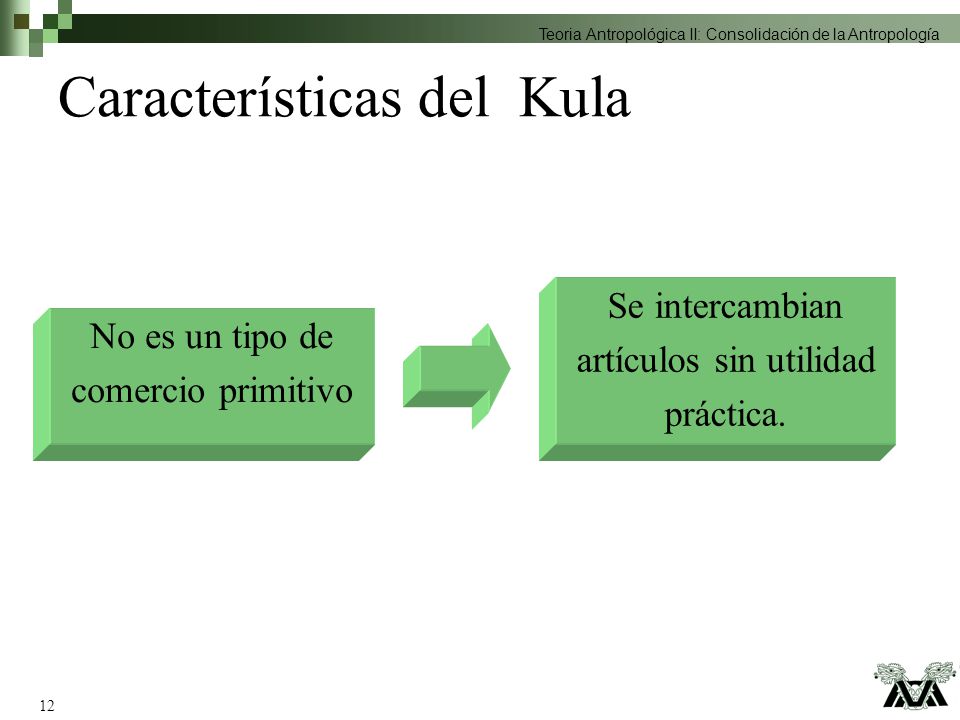 Teoria Antropológica II: Consolidación de la Antropología

Características del Kula

No es un tipo de comercio primitivo

Se intercambian artículos sin utilidad práctica.

12